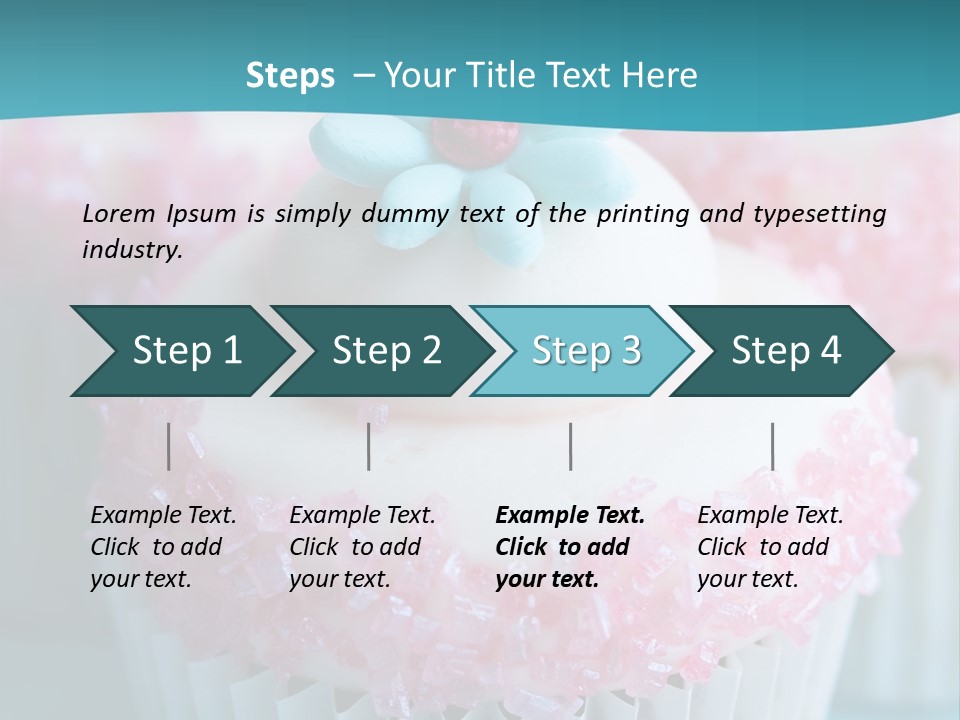 Steps – Your Title Text Here

Lorem Ipsum is simply dummy text of the printing and typesetting industry.

Step 1

Step 2

Step 3

Step 4

Example Text. Click to add your text.

Example Text. Click to add your text.

Example Text. Click to add your text.

Example Text. Click to add your text.